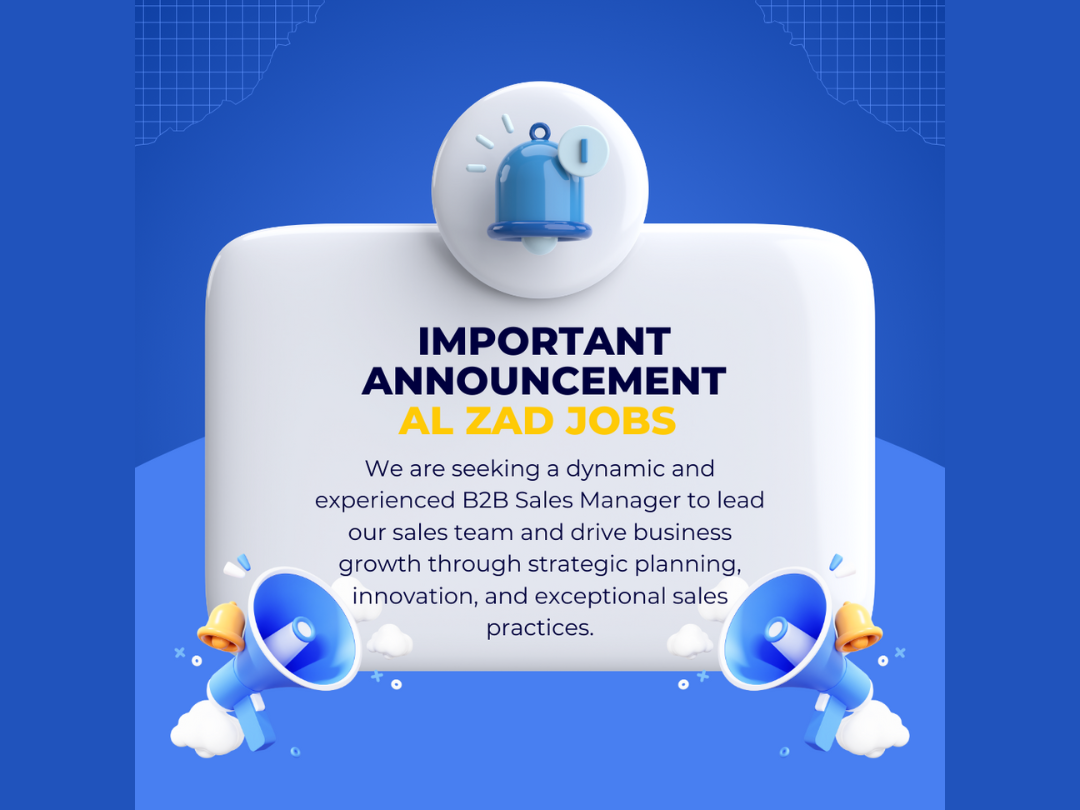 IMPORTANT ANNOUNCEMENT
AL ZAD JOBS

We are seeking a dynamic and experienced B2B Sales Manager to lead our sales team and drive business growth through strategic planning, innovation, and exceptional sales practices.